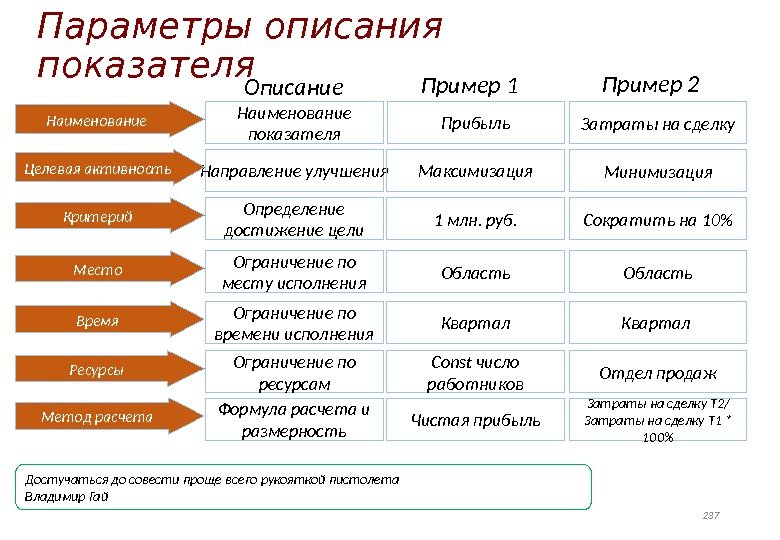 Параметры описания показателя

| | Описание | Пример 1 | Пример 2 |
|---|---|---|---|
| Наименование | Наименование показателя | Прибыль | Затраты на сделку |
| Целевая активность | Направление улучшения | Максимизация | Минимизация |
| Критерий | Определение достижение цели | 1 млн. руб. | Сократить на 10% |
| Место | Ограничение по месту исполнения | Область | Область |
| Время | Ограничение по времени исполнения | Квартал | Квартал |
| Ресурсы | Ограничение по ресурсам | Const число работников | Отдел продаж |
| Метод расчета | Формула расчета и размерность | Чистая прибыль | Затраты на сделку T2/ Затраты на сделку T1 * 100% |

Достучаться до совести проще всего рукояткой пистолета
Владимир Гай

237